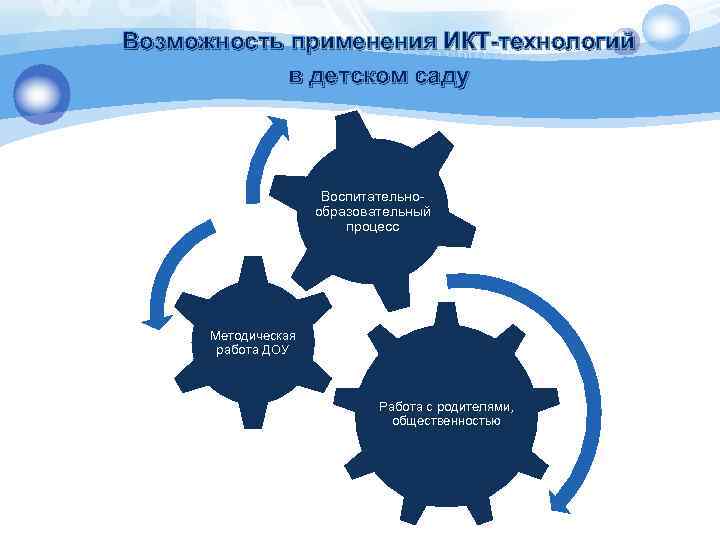 Возможность применения ИКТ-технологий в детском саду

Воспитательно-образовательный процесс

Методическая работа ДОУ

Работа с родителями, общественностью